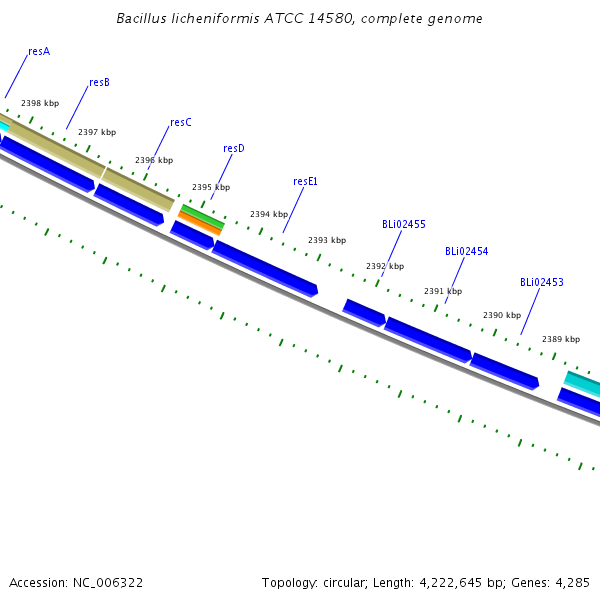 Bacillus licheniformis ATCC 14580, complete genome

resA

resB

resC

resD

resE1

BLi02455

BLi02454

BLi02453

2398 kbp

2397 kbp

2396 kbp

2395 kbp

2394 kbp

2393 kbp

2392 kbp

2391 kbp

2390 kbp

2389 kbp

Accession: NC_006322

Topology: circular; Length: 4,222,645 bp; Genes: 4,285